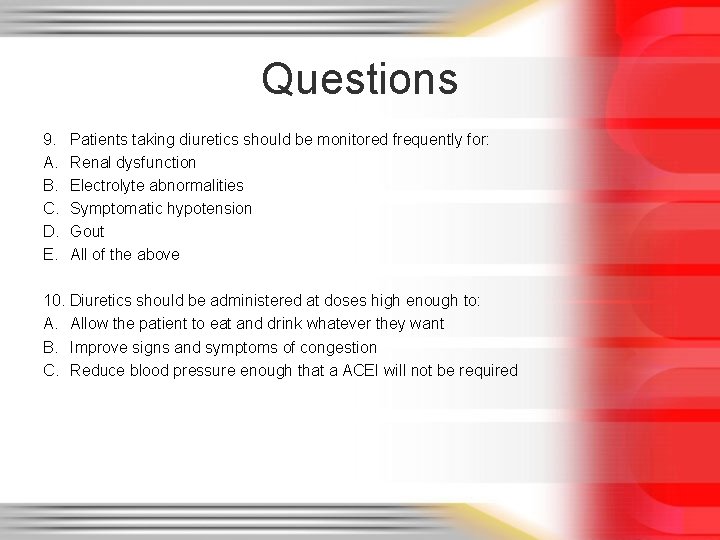 Questions

9. Patients taking diuretics should be monitored frequently for:
A. Renal dysfunction
B. Electrolyte abnormalities
C. Symptomatic hypotension
D. Gout
E. All of the above

10. Diuretics should be administered at doses high enough to:
A. Allow the patient to eat and drink whatever they want
B. Improve signs and symptoms of congestion
C. Reduce blood pressure enough that a ACEI will not be required